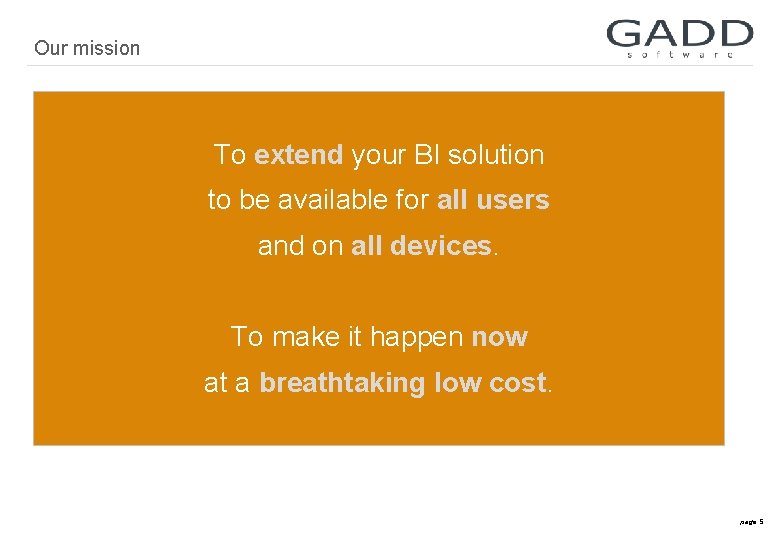 Our mission

GADD
software

To extend your BI solution to be available for all users and on all devices.

To make it happen now at a breathtaking low cost.

page 5